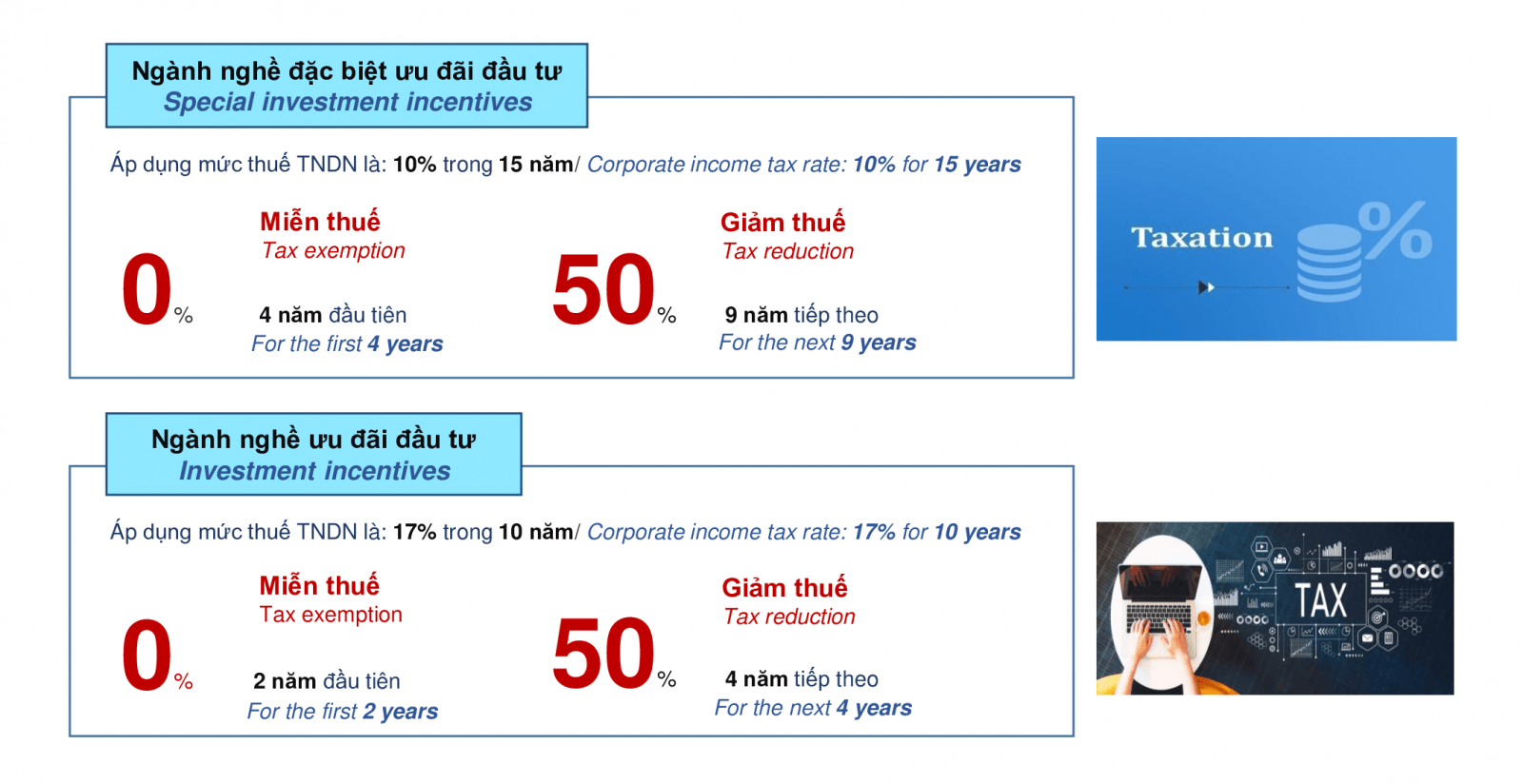 Ngành nghề đặc biệt ưu đãi đầu tư
Special investment incentives

Áp dụng mức thuế TNDN là: 10% trong 15 năm/ Corporate income tax rate: 10% for 15 years

0%

Miễn thuế
Tax exemption

4 năm đầu tiên
For the first 4 years

50%

Giảm thuế
Tax reduction

9 năm tiếp theo
For the next 9 years

Taxation %

Ngành nghề ưu đãi đầu tư
Investment incentives

Áp dụng mức thuế TNDN là: 17% trong 10 năm/ Corporate income tax rate: 17% for 10 years

0%

Miễn thuế
Tax exemption

2 năm đầu tiên
For the first 2 years

50%

Giảm thuế
Tax reduction

4 năm tiếp theo
For the next 4 years

TAX